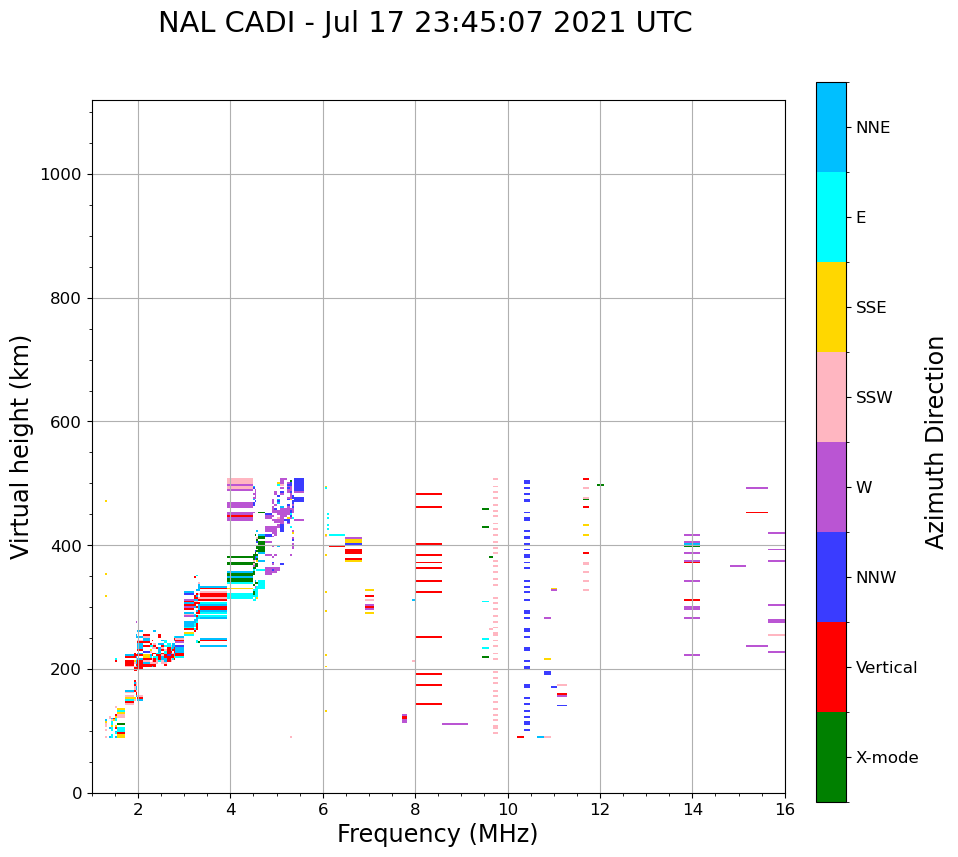 NAL CADI - Jul 17 23:45:07 2021 UTC

Virtual height (km)

1000
800
600
400
200
0

2 4 6 8 10 12 14 16

Frequency (MHz)

NNE
E
SSE
SSW
W
NNW
Vertical
X-mode

Azimuth Direction